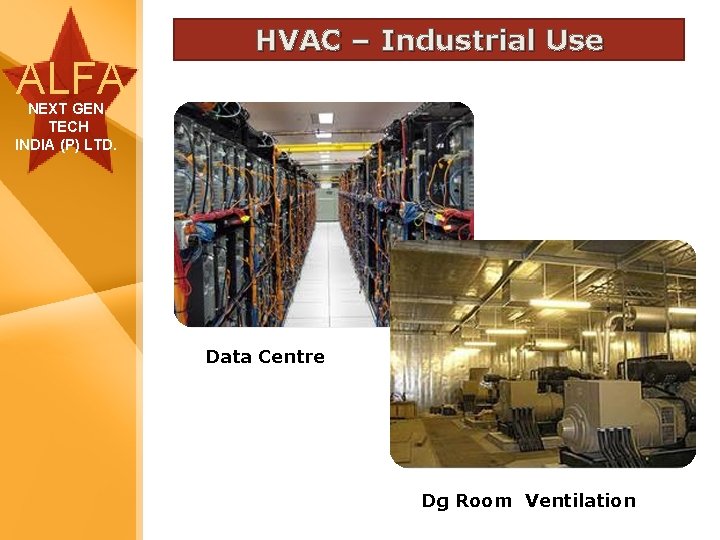 ALFA
NEXT GEN. TECH
INDIA (P) LTD.

HVAC – Industrial Use

Data Centre

Dg Room Ventilation